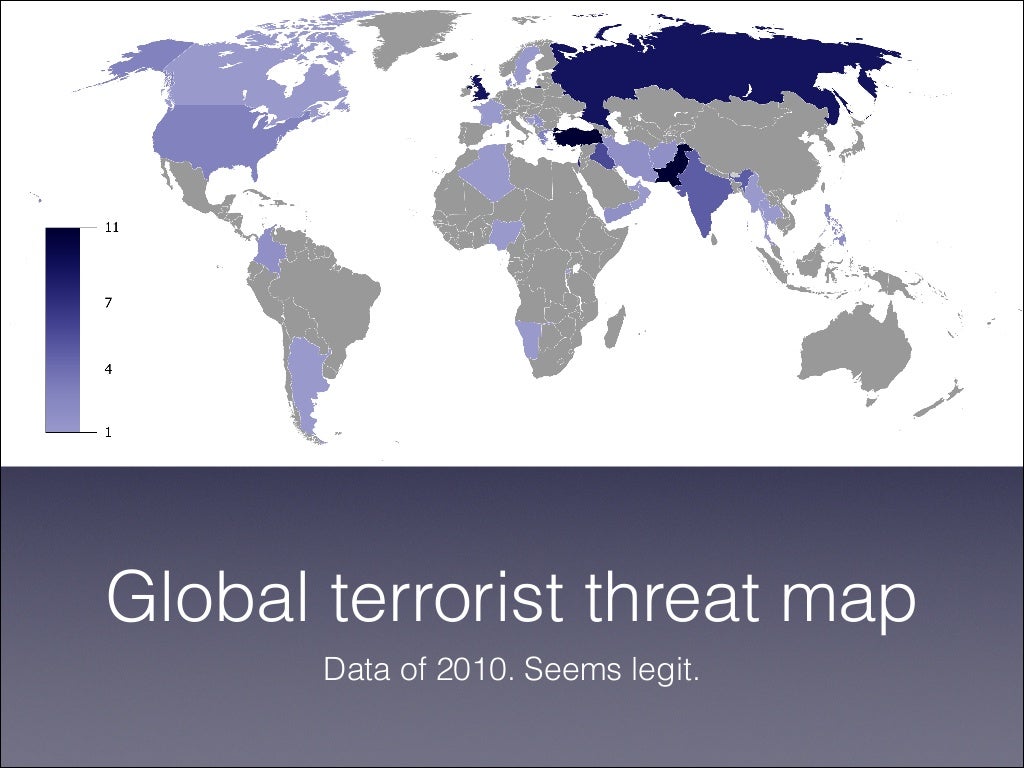 11
7
4
1

Global terrorist threat map

Data of 2010. Seems legit.